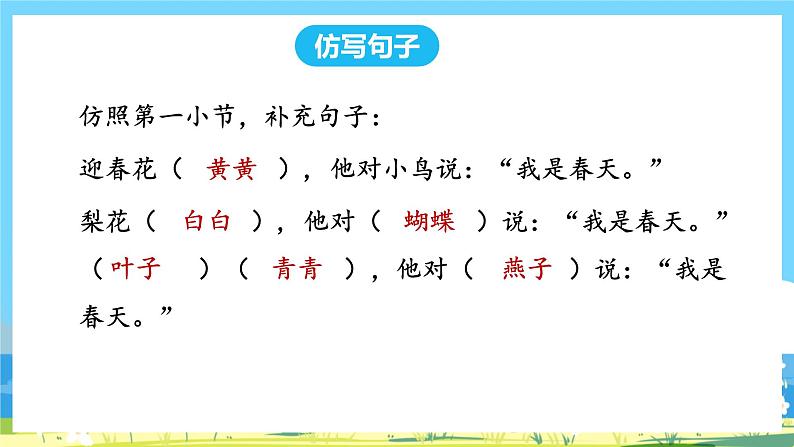 仿写句子

仿照第一小节，补充句子：

迎春花（ 黄黄 ），他对小鸟说：“我是春天。”

梨花（ 白白 ），他对（ 蝴蝶 ）说：“我是春天。”

（叶子 ）（ 青青 ），他对（ 燕子 ）说：“我是春天。”